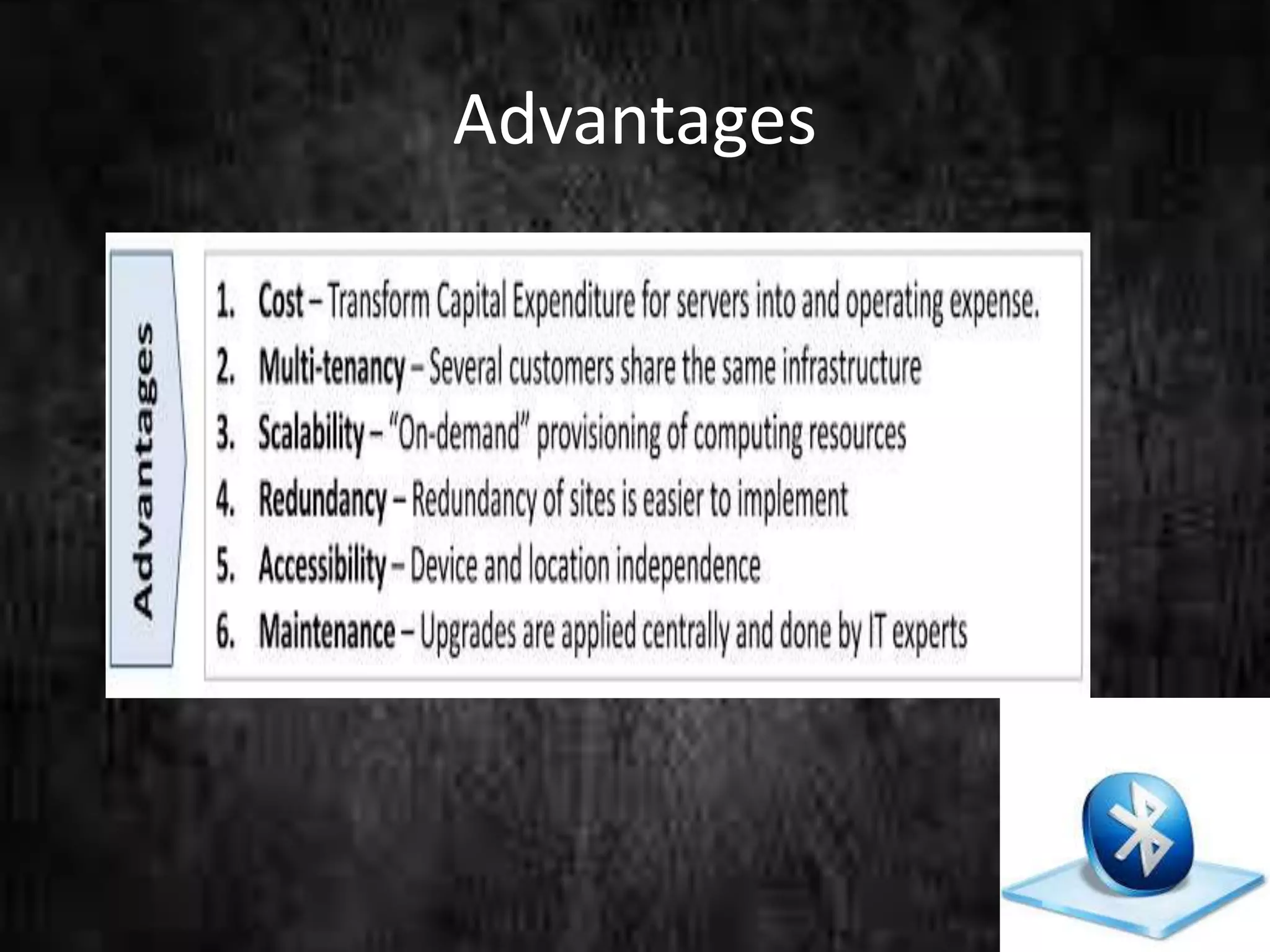 Advantages

Advantages

1. Cost – Transform Capital Expenditure for servers into and operating expense.
2. Multi-tenancy – Several customers share the same infrastructure
3. Scalability – "On-demand" provisioning of computing resources
4. Redundancy – Redundancy of sites is easier to implement
5. Accessibility – Device and location independence
6. Maintenance – Upgrades are applied centrally and done by IT experts